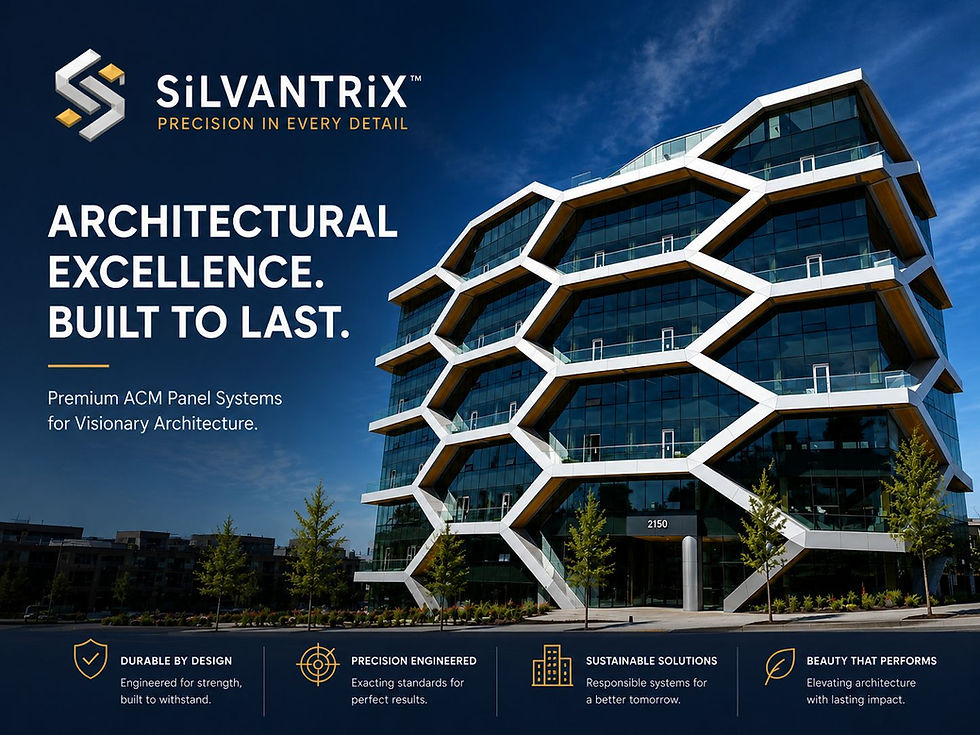 SiLVANTRiX™
PRECISION IN EVERY DETAIL

ARCHITECTURAL EXCELLENCE. BUILT TO LAST.

Premium ACM Panel Systems for Visionary Architecture.

2150

DURABLE BY DESIGN
Engineered for strength, built to withstand.

PRECISION ENGINEERED
Exacting standards for perfect results.

SUSTAINABLE SOLUTIONS
Responsible systems for a better tomorrow.

BEAUTY THAT PERFORMS
Elevating architecture with lasting impact.